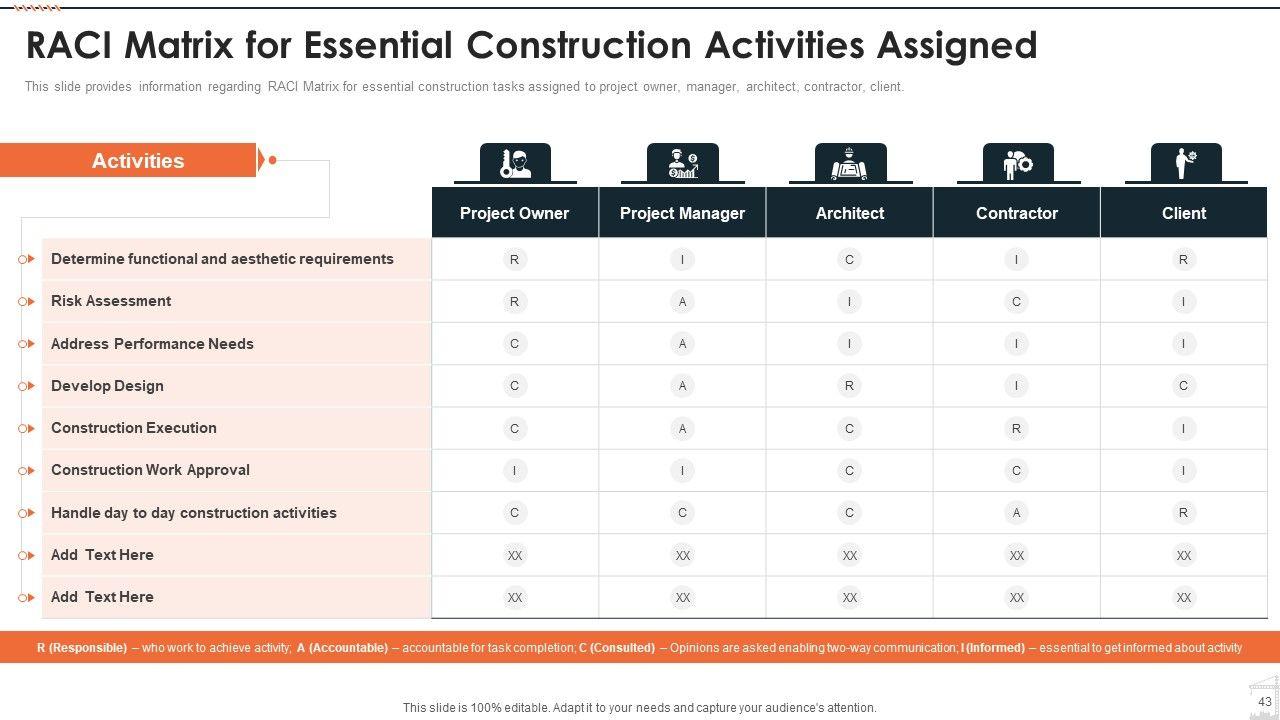 RACI Matrix for Essential Construction Activities Assigned

This slide provides information regarding RACI Matrix for essential construction tasks assigned to project owner, manager, architect, contractor, client.

| Activities | Project Owner | Project Manager | Architect | Contractor | Client |
|---|---|---|---|---|---|
| Determine functional and aesthetic requirements | R | I | C | I | R |
| Risk Assessment | R | A | I | C | I |
| Address Performance Needs | C | A | I | I | I |
| Develop Design | C | A | R | I | C |
| Construction Execution | C | A | C | R | I |
| Construction Work Approval | I | I | C | C | I |
| Handle day to day construction activities | C | C | C | A | R |
| Add Text Here | XX | XX | XX | XX | XX |
| Add Text Here | XX | XX | XX | XX | XX |

R (Responsible) – who work to achieve activity; A (Accountable) – accountable for task completion; C (Consulted) – Opinions are asked enabling two-way communication; I (Informed) – essential to get informed about activity

This slide is 100% editable. Adapt it to your needs and capture your audience's attention.

43